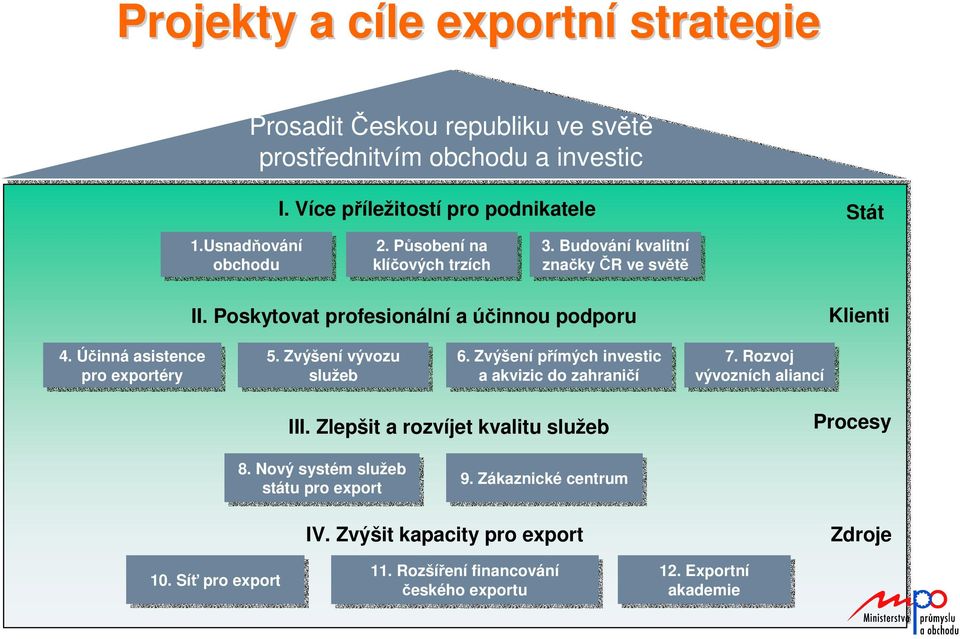 Projekty a cíle exportní strategie

Prosadit Českou republiku ve světě prostřednitvím obchodu a investic

I. Více příležitostí pro podnikatele

Stát

1.Usnadňování obchodu

2. Působení na klíčových trzích

3. Budování kvalitní značky ČR ve světě

II. Poskytovat profesionální a účinnou podporu

Klienti

4. Účinná asistence pro exportéry

5. Zvýšení vývozu služeb

6. Zvýšení přímých investic a akvizic do zahraničí

7. Rozvoj vývozních aliancí

III. Zlepšit a rozvíjet kvalitu služeb

Procesy

8. Nový systém služeb státu pro export

9. Zákaznické centrum

IV. Zvýšit kapacity pro export

Zdroje

10. Síť pro export

11. Rozšíření financování českého exportu

12. Exportní akademie

mpo Ministerstvo průmyslu a obchodu